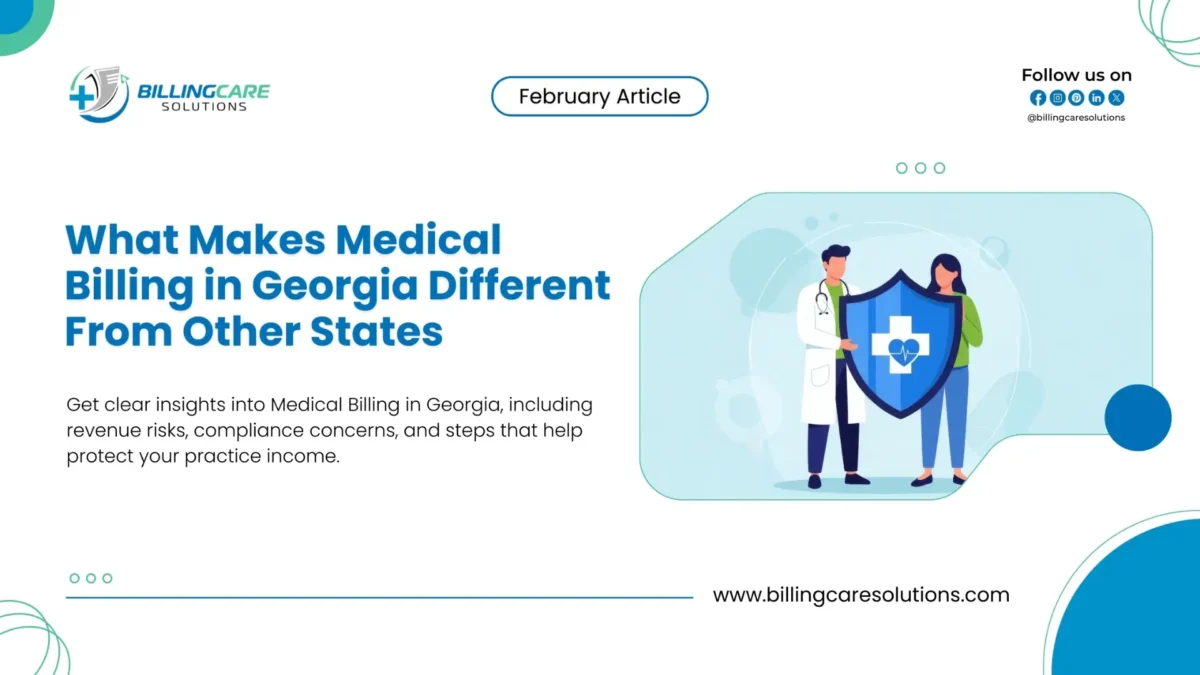 BILLINGCARE SOLUTIONS

February Article

Follow us on

@billingcaresolutions

What Makes Medical Billing in Georgia Different From Other States

Get clear insights into Medical Billing in Georgia, including revenue risks, compliance concerns, and steps that help protect your practice income.

www.billingcaresolutions.com